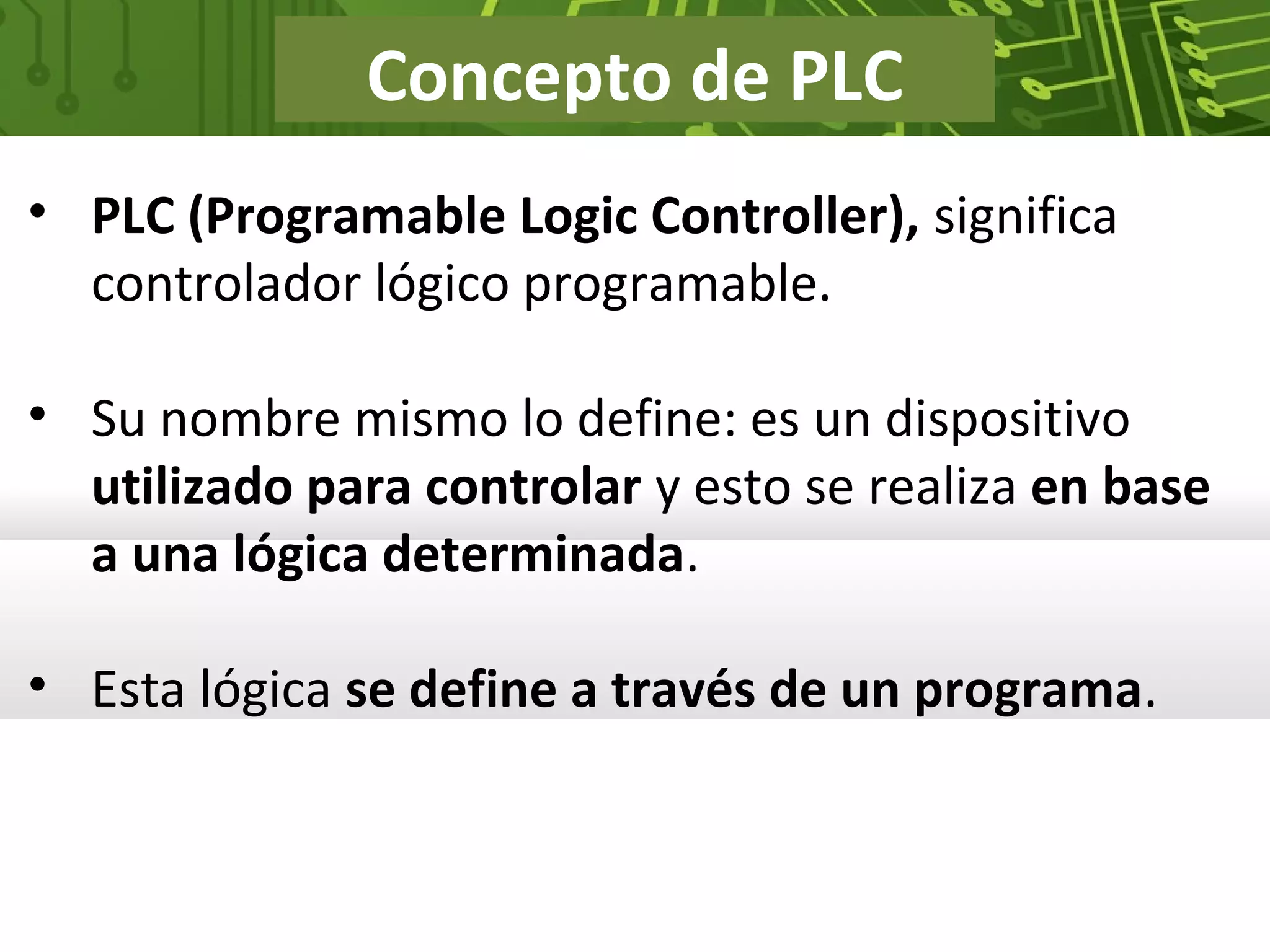 Concepto de PLC

• PLC (Programable Logic Controller), significa controlador lógico programable.

• Su nombre mismo lo define: es un dispositivo utilizado para controlar y esto se realiza en base a una lógica determinada.

• Esta lógica se define a través de un programa.